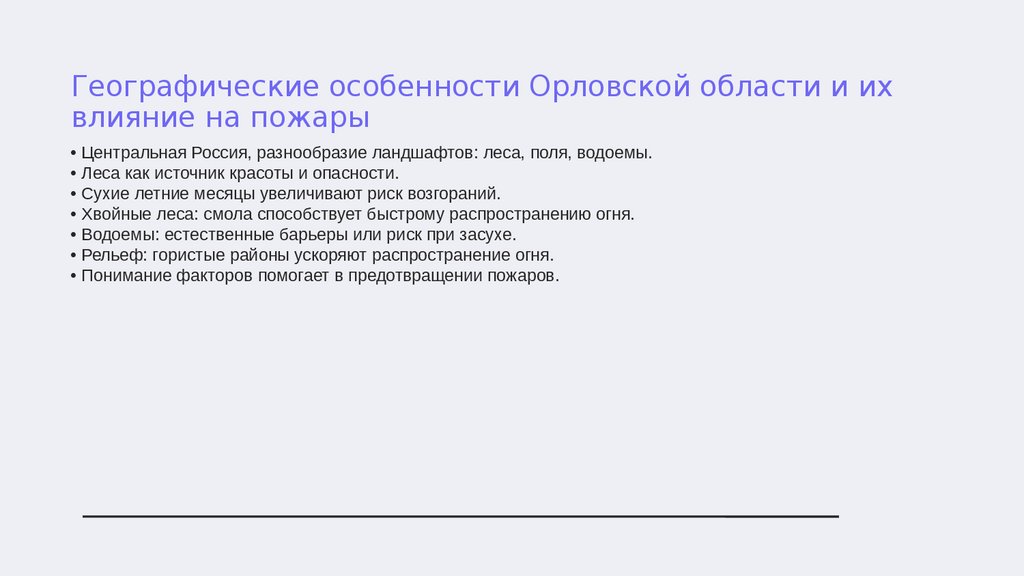 Географические особенности Орловской области и их влияние на пожары

• Центральная Россия, разнообразие ландшафтов: леса, поля, водоемы.
• Леса как источник красоты и опасности.
• Сухие летние месяцы увеличивают риск возгораний.
• Хвойные леса: смола способствует быстрому распространению огня.
• Водоемы: естественные барьеры или риск при засухе.
• Рельеф: гористые районы ускоряют распространение огня.
• Понимание факторов помогает в предотвращении пожаров.